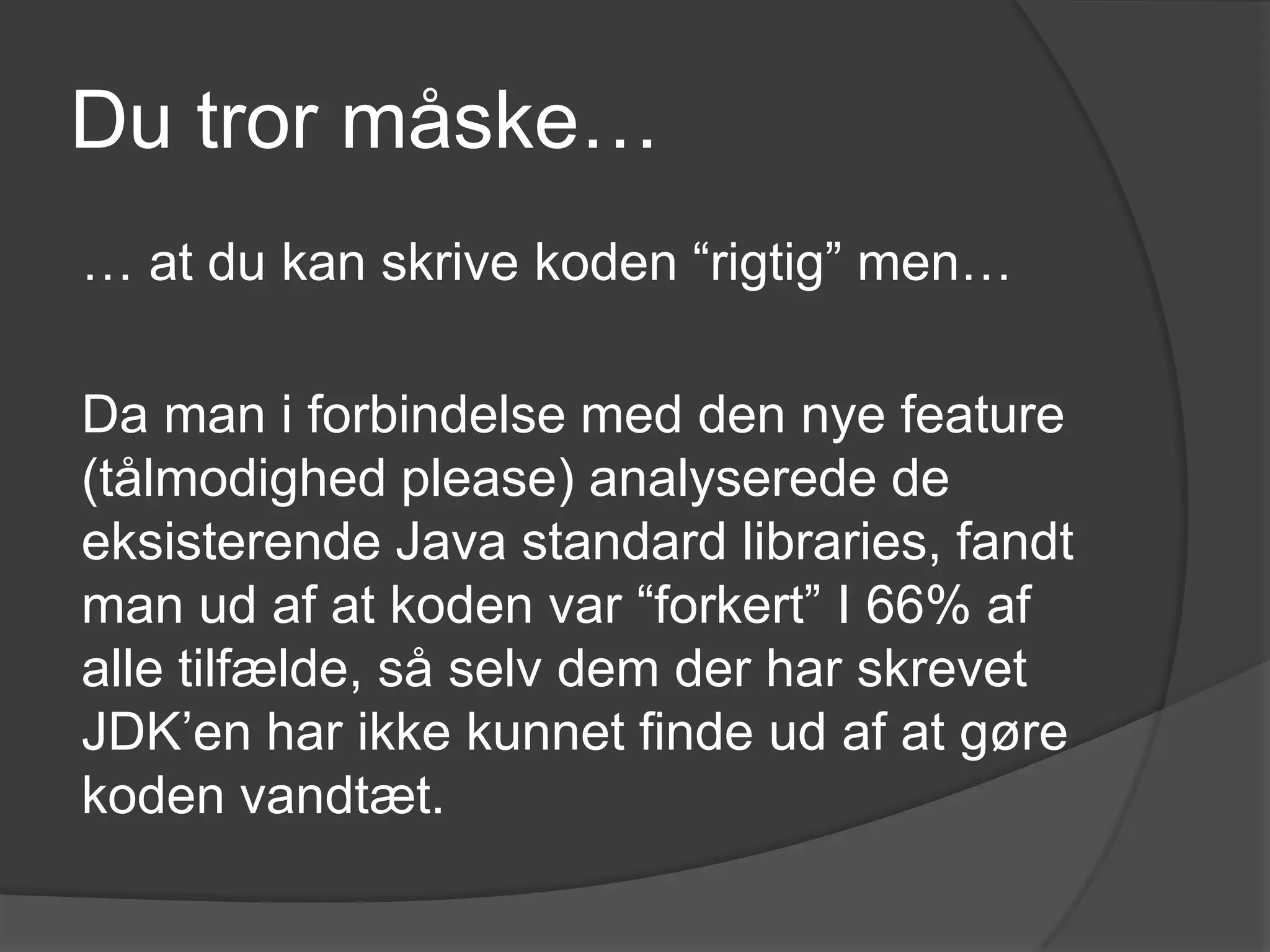 Du tror måske…

… at du kan skrive koden “rigtig” men…

Da man i forbindelse med den nye feature (tålmodighed please) analyserede de eksisterende Java standard libraries, fandt man ud af at koden var “forkert” I 66% af alle tilfælde, så selv dem der har skrevet JDK’en har ikke kunnet finde ud af at gøre koden vandtæt.